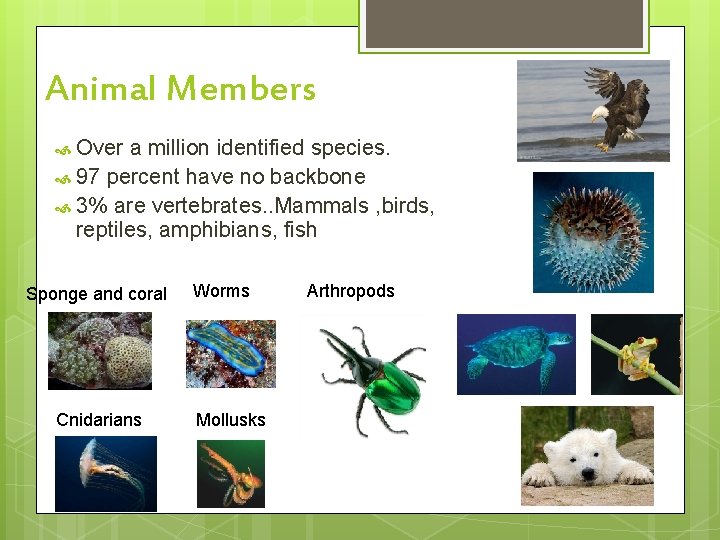 Animal Members

Over a million identified species.
97 percent have no backbone
3% are vertebrates..Mammals ,birds, reptiles, amphibians, fish

Sponge and coral

Worms

Arthropods

Cnidarians

Mollusks